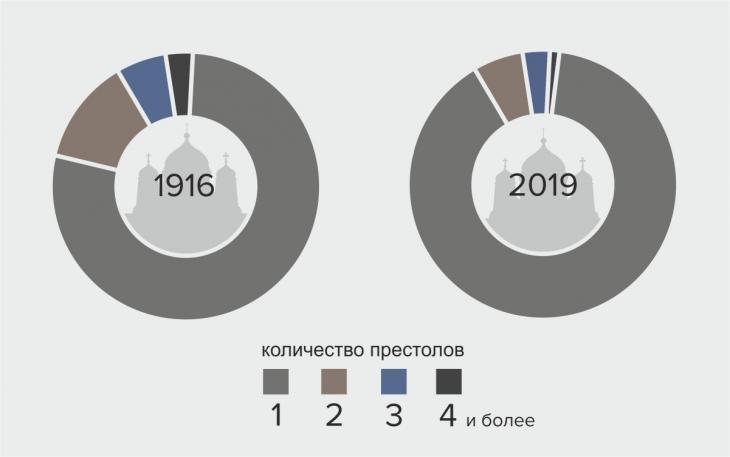 1916

2019

количество престолов

1 2 3 4 и более